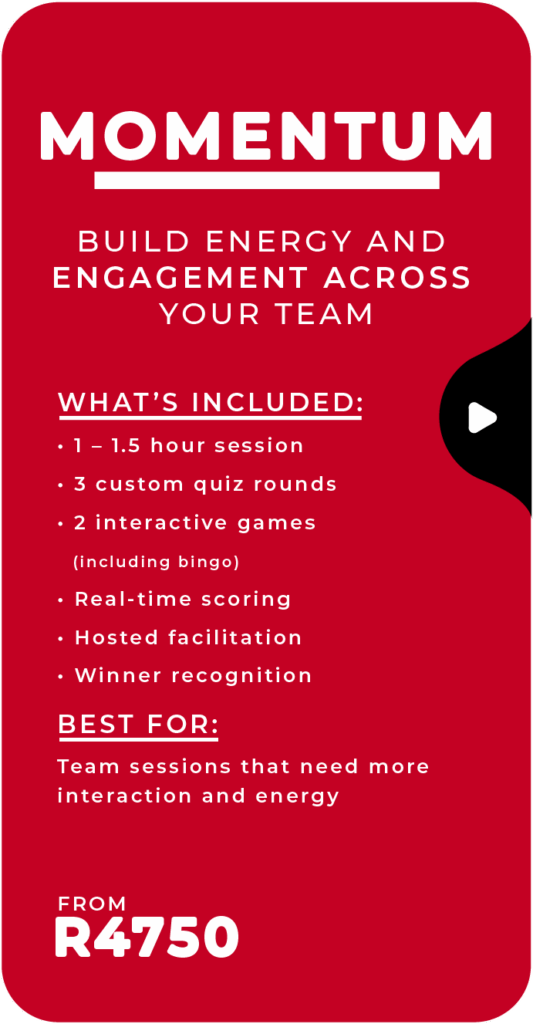 MOMENTUM

BUILD ENERGY AND ENGAGEMENT ACROSS YOUR TEAM

WHAT'S INCLUDED:

• 1 – 1.5 hour session
• 3 custom quiz rounds
• 2 interactive games (including bingo)
• Real-time scoring
• Hosted facilitation
• Winner recognition

BEST FOR:

Team sessions that need more interaction and energy

FROM
R4750